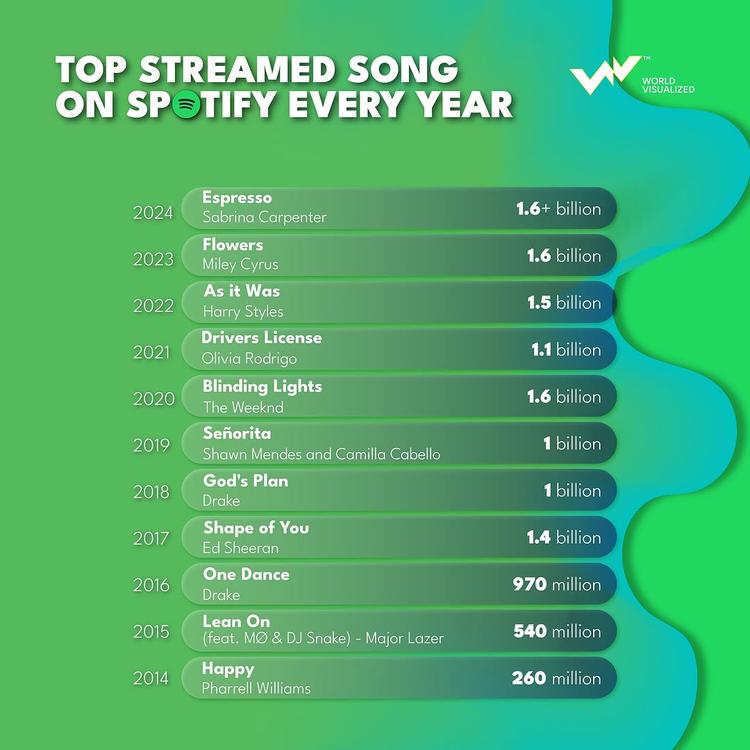 TOP STREAMED SONG ON SPOTIFY EVERY YEAR

WORLD VISUALIZED

2024 Espresso
Sabrina Carpenter 1.6+ billion

2023 Flowers
Miley Cyrus 1.6 billion

2022 As it Was
Harry Styles 1.5 billion

2021 Drivers License
Olivia Rodrigo 1.1 billion

2020 Blinding Lights
The Weeknd 1.6 billion

2019 Señorita
Shawn Mendes and Camilla Cabello 1 billion

2018 God's Plan
Drake 1 billion

2017 Shape of You
Ed Sheeran 1.4 billion

2016 One Dance
Drake 970 million

2015 Lean On
(feat. MØ & DJ Snake) - Major Lazer 540 million

2014 Happy
Pharrell Williams 260 million